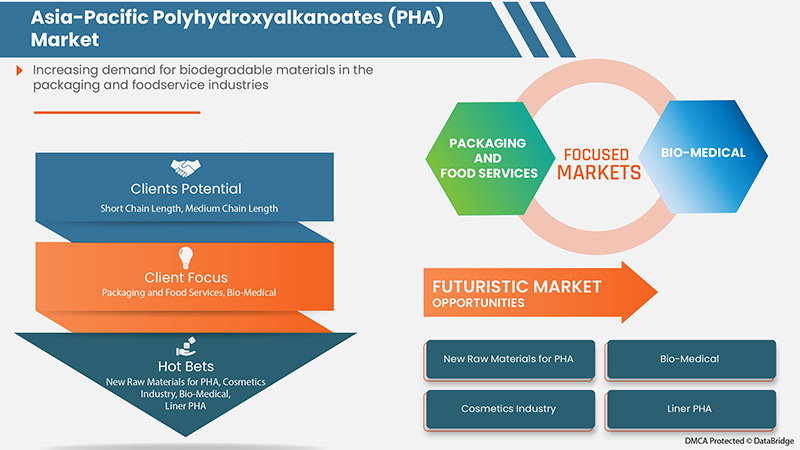 Asia-Pacific Polyhydroxyalkanoates (PHA) Market

Increasing demand for biodegradable materials in the packaging and foodservice industries

Clients Potential
Short Chain Length, Medium Chain Length

Client Focus
Packaging and Food Services, Bio-Medical

Hot Bets
New Raw Materials for PHA, Cosmetics Industry, Bio-Medical, Liner PHA

PACKAGING AND FOOD SERVICES

FOCUSED MARKETS

BIO-MEDICAL

FUTURISTIC MARKET OPPORTUNITIES

New Raw Materials for PHA

Bio-Medical

Cosmetics Industry

Liner PHA

DMCA Protected © DataBridge